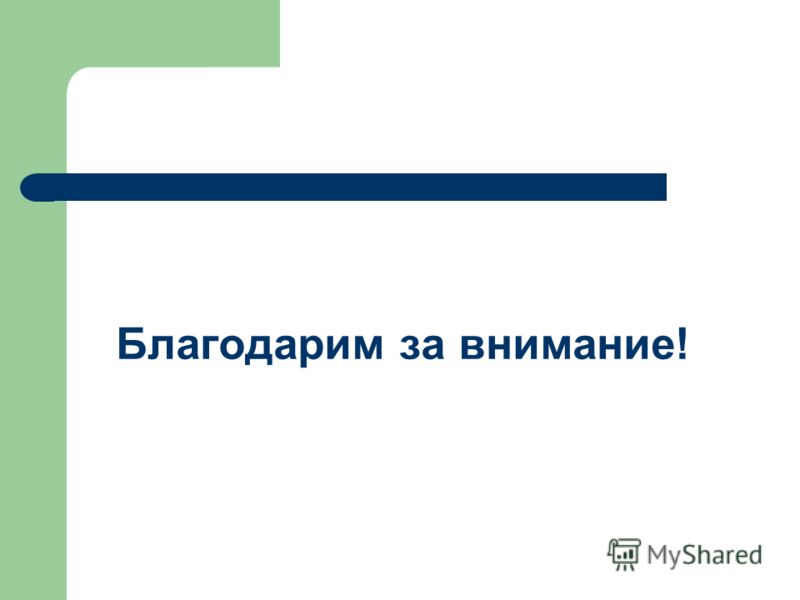 Благодарим за внимание!

MyShared